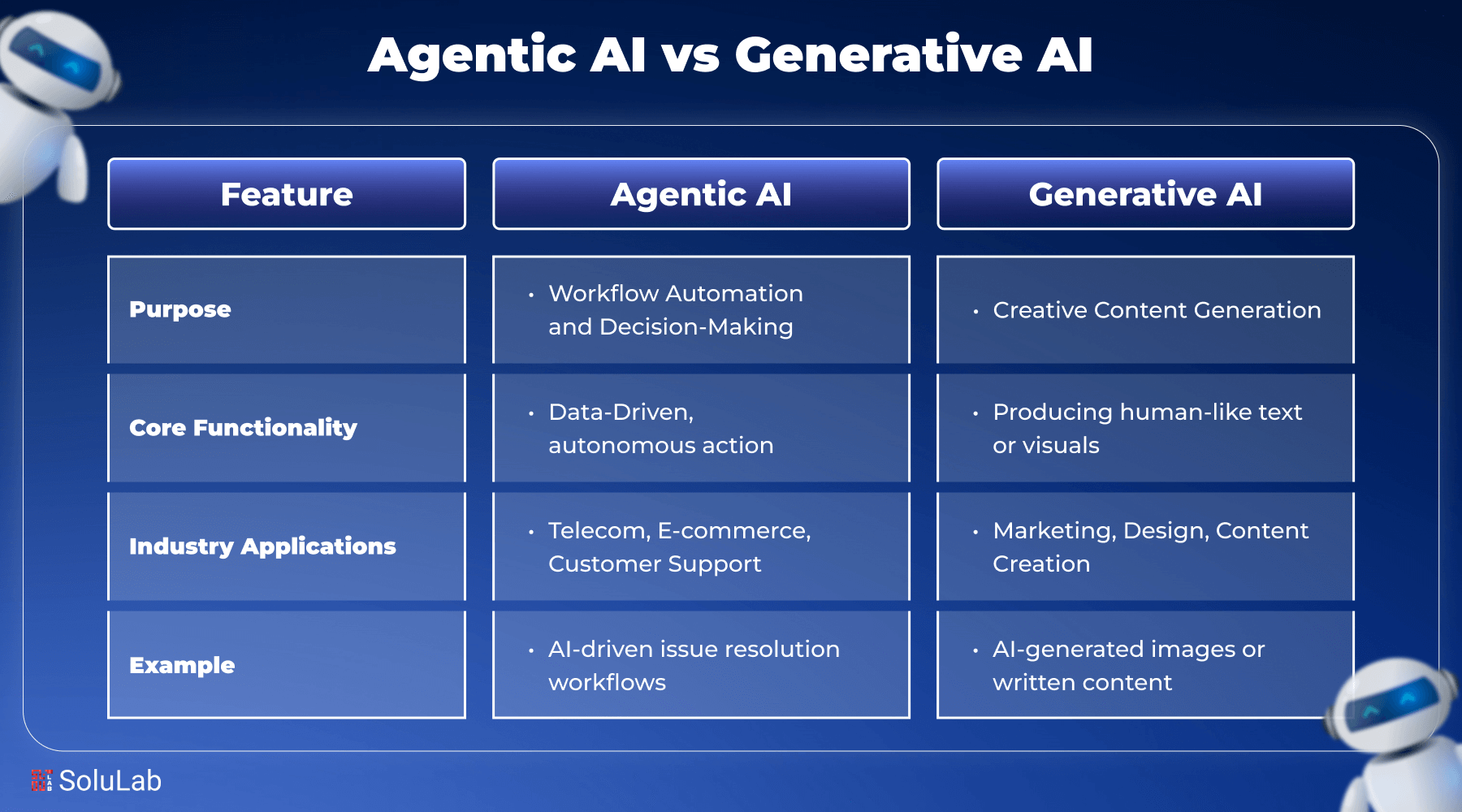 Agentic AI vs Generative AI

| Feature | Agentic AI | Generative AI |
|---|---|---|
| Purpose | • Workflow Automation and Decision-Making | • Creative Content Generation |
| Core Functionality | • Data-Driven, autonomous action | • Producing human-like text or visuals |
| Industry Applications | • Telecom, E-commerce, Customer Support | • Marketing, Design, Content Creation |
| Example | • AI-driven issue resolution workflows | • AI-generated images or written content |

SoluLab